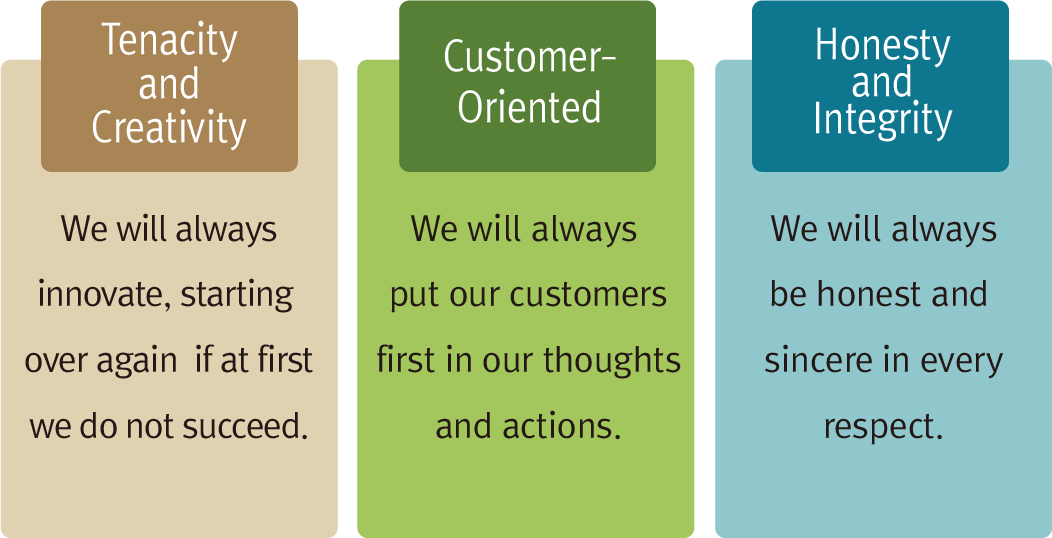 Tenacity and Creativity

We will always innovate, starting over again if at first we do not succeed.

Customer-Oriented

We will always put our customers first in our thoughts and actions.

Honesty and Integrity

We will always be honest and sincere in every respect.